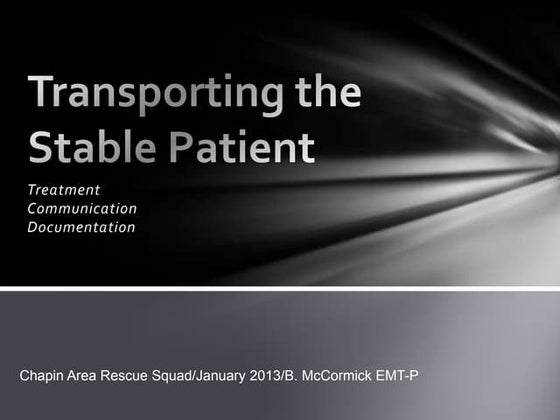 Transporting the Stable Patient

Treatment
Communication
Documentation

Chapin Area Rescue Squad/January 2013/B. McCormick EMT-P